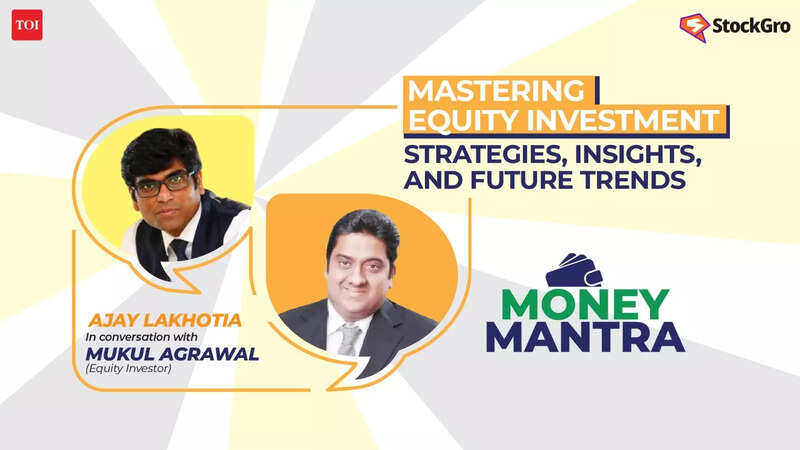 TOI

StockGro

MASTERING EQUITY INVESTMENT
STRATEGIES, INSIGHTS, AND FUTURE TRENDS

AJAY LAKHOTIA
In conversation with
MUKUL AGRAWAL
(Equity Investor)

MONEY MANTRA